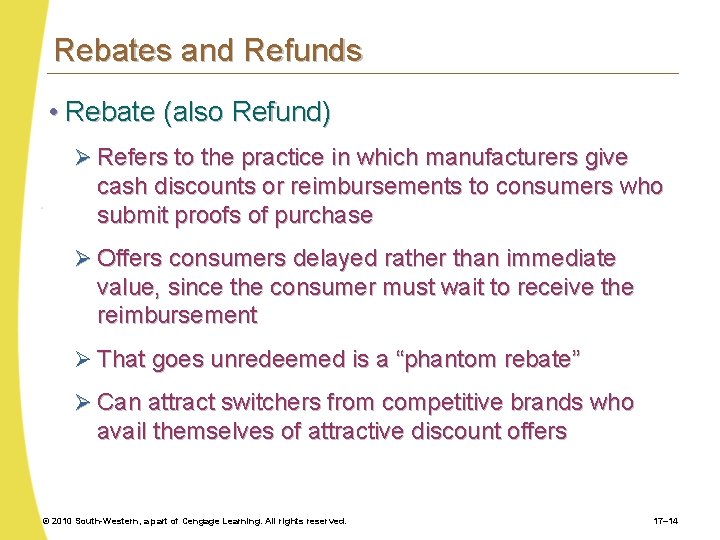 Rebates and Refunds

• Rebate (also Refund)

➢ Refers to the practice in which manufacturers give cash discounts or reimbursements to consumers who submit proofs of purchase

➢ Offers consumers delayed rather than immediate value, since the consumer must wait to receive the reimbursement

➢ That goes unredeemed is a “phantom rebate”

➢ Can attract switchers from competitive brands who avail themselves of attractive discount offers

© 2010 South-Western, a part of Cengage Learning. All rights reserved.

17–14